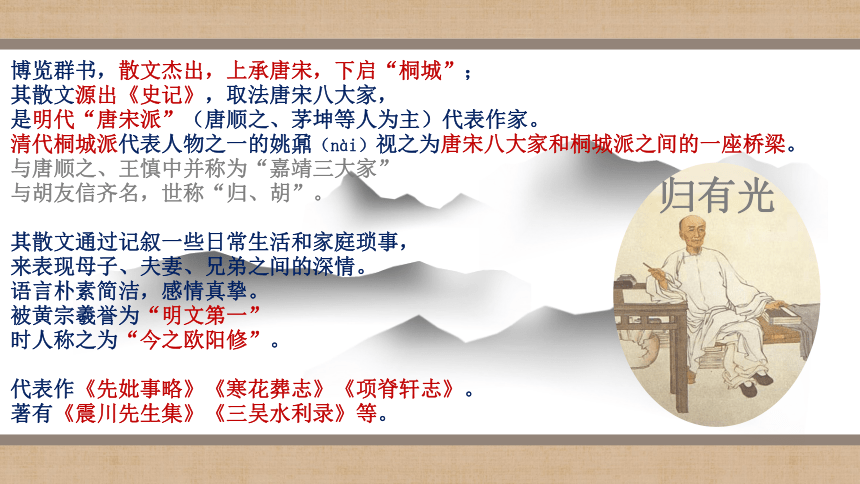 博览群书，散文杰出，上承唐宋，下启“桐城”；
其散文源出《史记》，取法唐宋八大家，
是明代“唐宋派”（唐顺之、茅坤等人为主）代表作家。
清代桐城派代表人物之一的姚鼐（nài）视之为唐宋八大家和桐城派之间的一座桥梁。
与唐顺之、王慎中并称为“嘉靖三大家”
与胡友信齐名，世称“归、胡”。

归有光

其散文通过记叙一些日常生活和家庭琐事，
来表现母子、夫妻、兄弟之间的深情。
语言朴素简洁，感情真挚。
被黄宗羲誉为“明文第一”
时人称之为“今之欧阳修”。

代表作《先妣事略》《寒花葬志》《项脊轩志》。
著有《震川先生集》《三吴水利录》等。